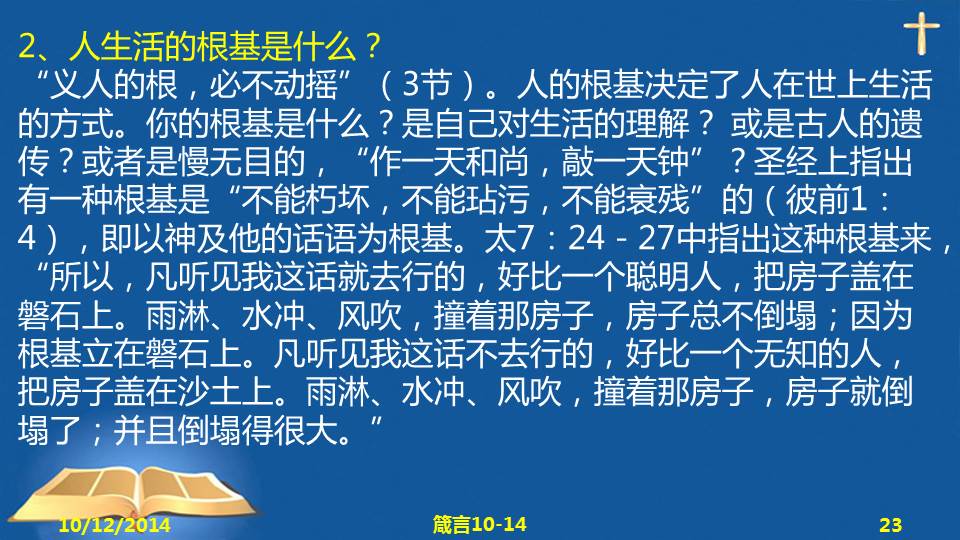 2、人生活的根基是什么？

“义人的根，必不动摇”（3节）。人的根基决定了人在世上生活的方式。你的根基是什么？是自己对生活的理解？ 或是古人的遗传？或者是慢无目的，“作一天和尚，敲一天钟”？圣经上指出有一种根基是“不能朽坏，不能玷污，不能衰残”的（彼前1：4），即以神及他的话语为根基。太7：24－27中指出这种根基来，“所以，凡听见我这话就去行的，好比一个聪明人，把房子盖在磐石上。雨淋、水冲、风吹，撞着那房子，房子总不倒塌；因为根基立在磐石上。凡听见我这话不去行的，好比一个无知的人，把房子盖在沙土上。雨淋、水冲、风吹，撞着那房子，房子就倒塌了；并且倒塌得很大。”

10/12/2014

箴言10-14

23